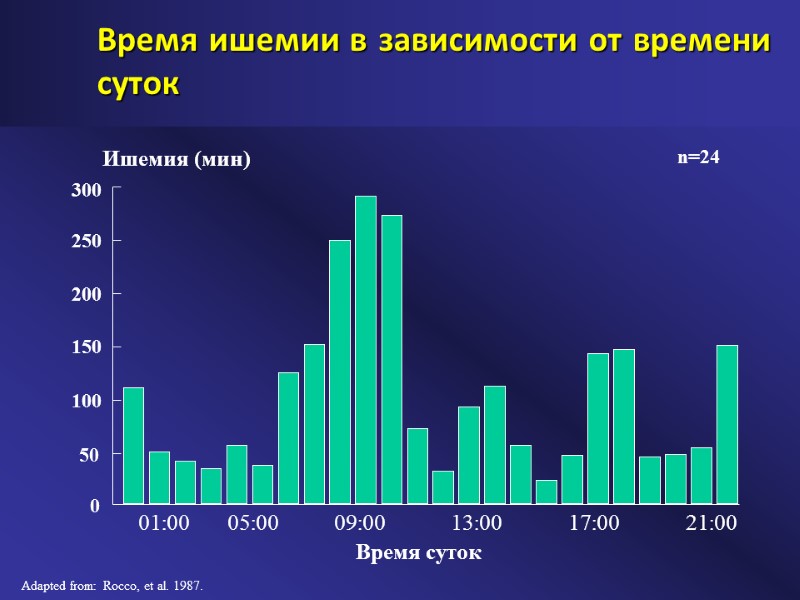 Время ишемии в зависимости от времени суток

Ишемия (мин)

n=24

300
250
200
150
100
50
0

01:00
05:00
09:00
13:00
17:00
21:00

Время суток

Adapted from: Rocco, et al. 1987.